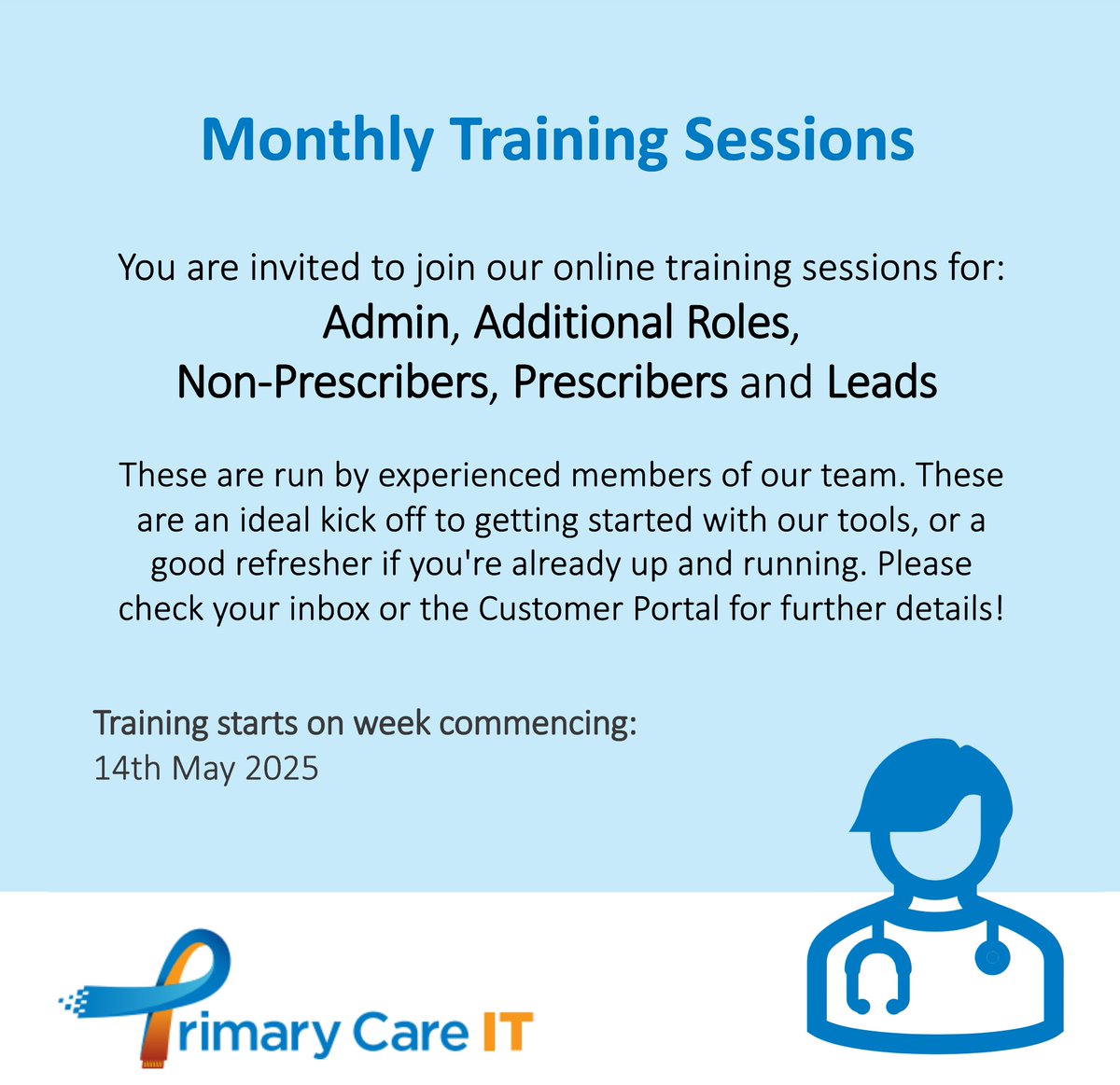 Monthly Training Sessions

You are invited to join our online training sessions for:
Admin, Additional Roles,
Non-Prescribers, Prescribers and Leads

These are run by experienced members of our team. These are an ideal kick off to getting started with our tools, or a good refresher if you're already up and running. Please check your inbox or the Customer Portal for further details!

Training starts on week commencing:
14th May 2025

Primary Care IT